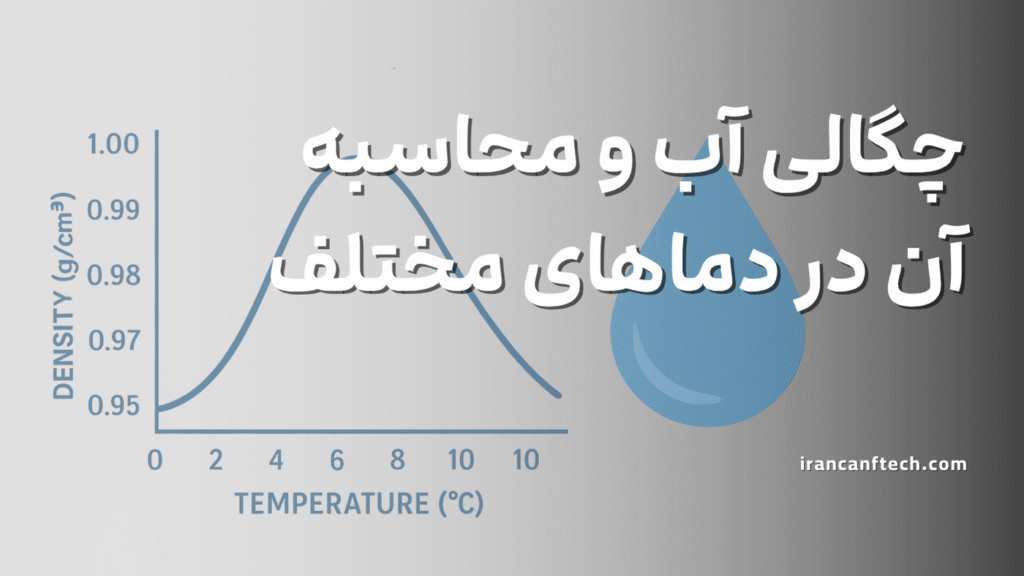 چگالی آب و محاسبه آن در دماهای مختلف

DENSITY (g/cm³)

1.00
0.99
0.98
0.97
0.95

0 2 4 6 8 10 10

TEMPERATURE (°C)

irancanftech.com